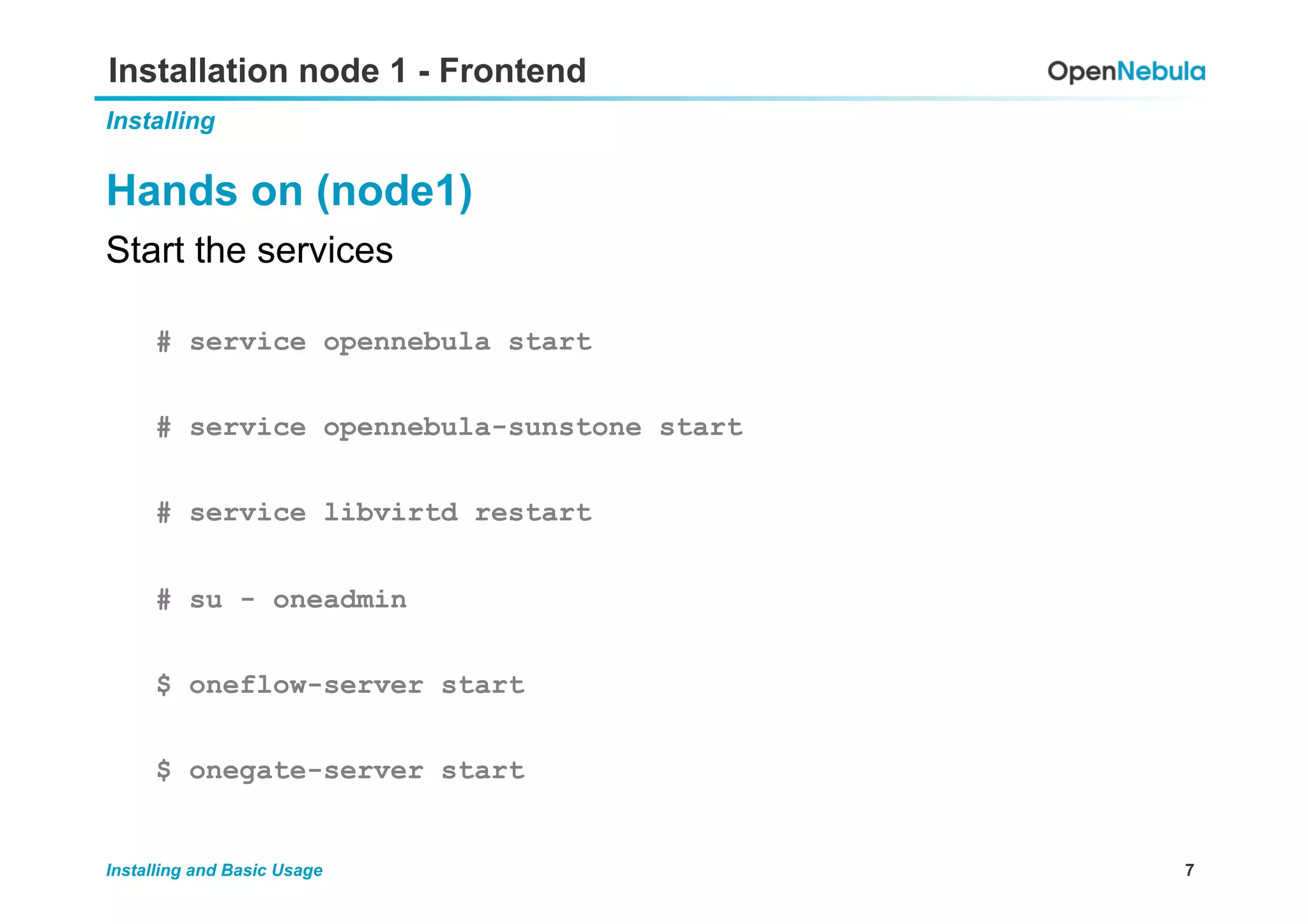 Installation node 1 - Frontend

OpenNebula

Installing

Hands on (node1)

Start the services

# service opennebula start

# service opennebula-sunstone start

# service libvirtd restart

# su - oneadmin

$ oneflow-server start

$ onegate-server start

Installing and Basic Usage

7